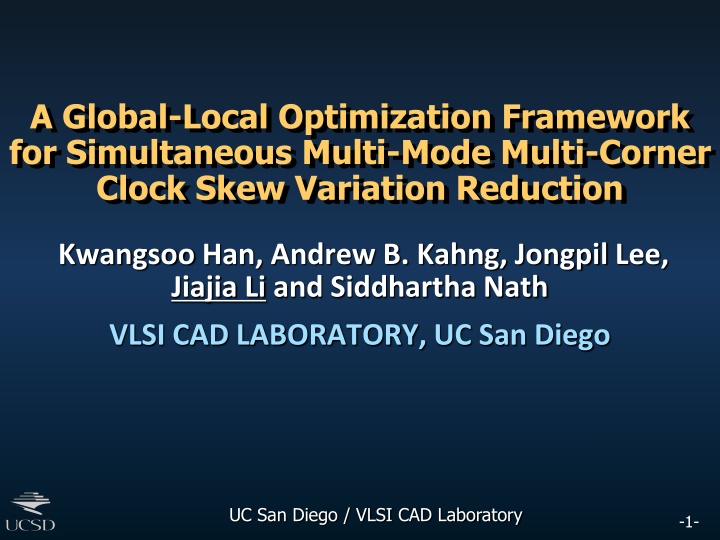 A Global-Local Optimization Framework for Simultaneous Multi-Mode Multi-Corner Clock Skew Variation Reduction

Kwangsoo Han, Andrew B. Kahng, Jongpil Lee, Jiajia Li and Siddhartha Nath

VLSI CAD LABORATORY, UC San Diego

UCSD

UC San Diego / VLSI CAD Laboratory

-1-